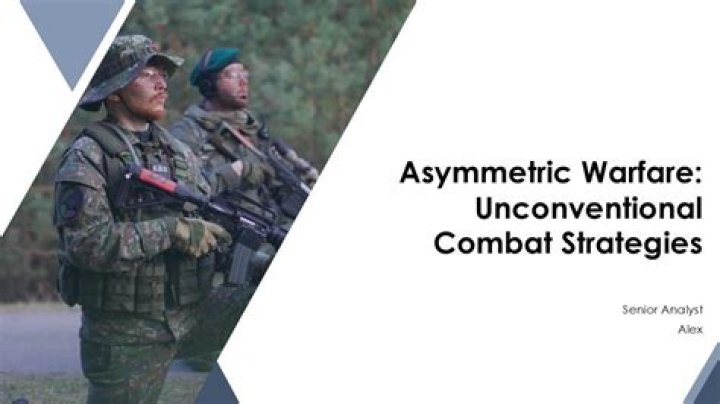 Asymmetric Warfare: Unconventional Combat Strategies

Senior Analyst
Alex